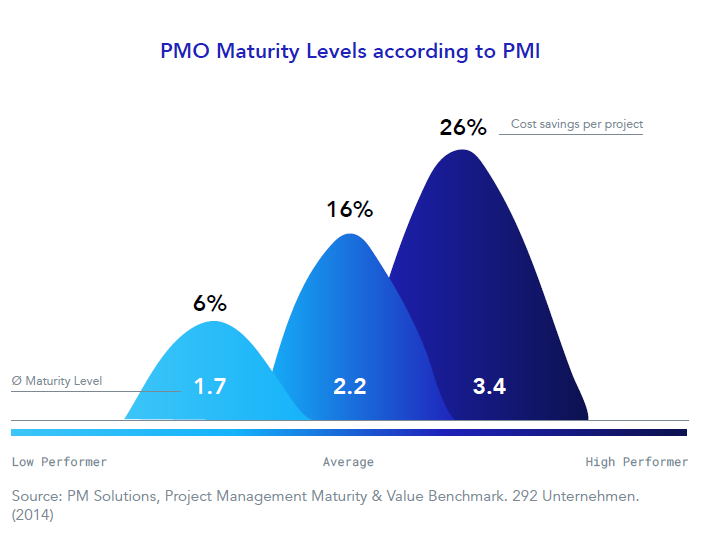 PMO Maturity Levels according to PMI

26%

Cost savings per project

16%

6%

Ø Maturity Level

1.7

2.2

3.4

Low Performer

Average

High Performer

Source: PM Solutions, Project Management Maturity & Value Benchmark. 292 Unternehmen. (2014)